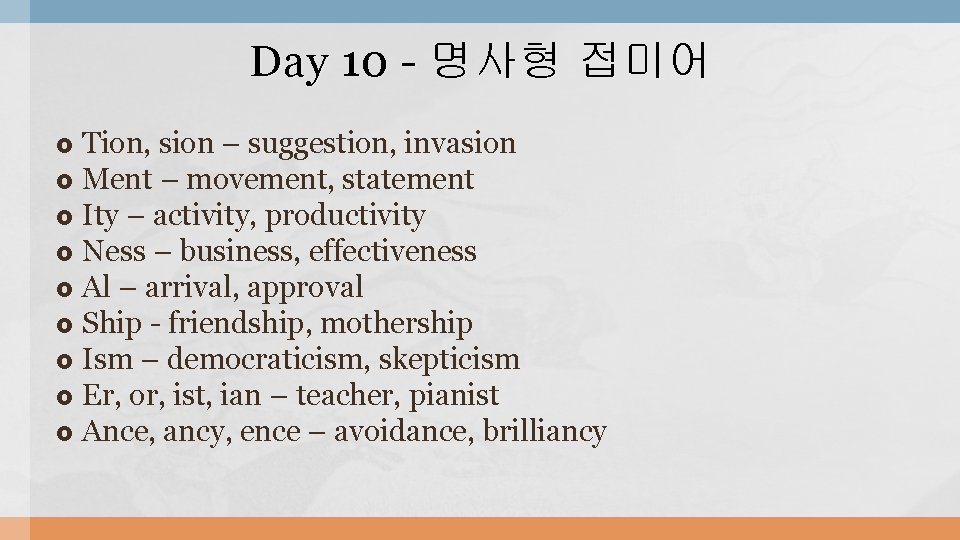 Day 10 - 명사형 접미어

Tion, sion – suggestion, invasion
Ment – movement, statement
Ity – activity, productivity
Ness – business, effectiveness
Al – arrival, approval
Ship - friendship, mothership
Ism – democraticism, skepticism
Er, or, ist, ian – teacher, pianist
Ance, ancy, ence – avoidance, brilliancy